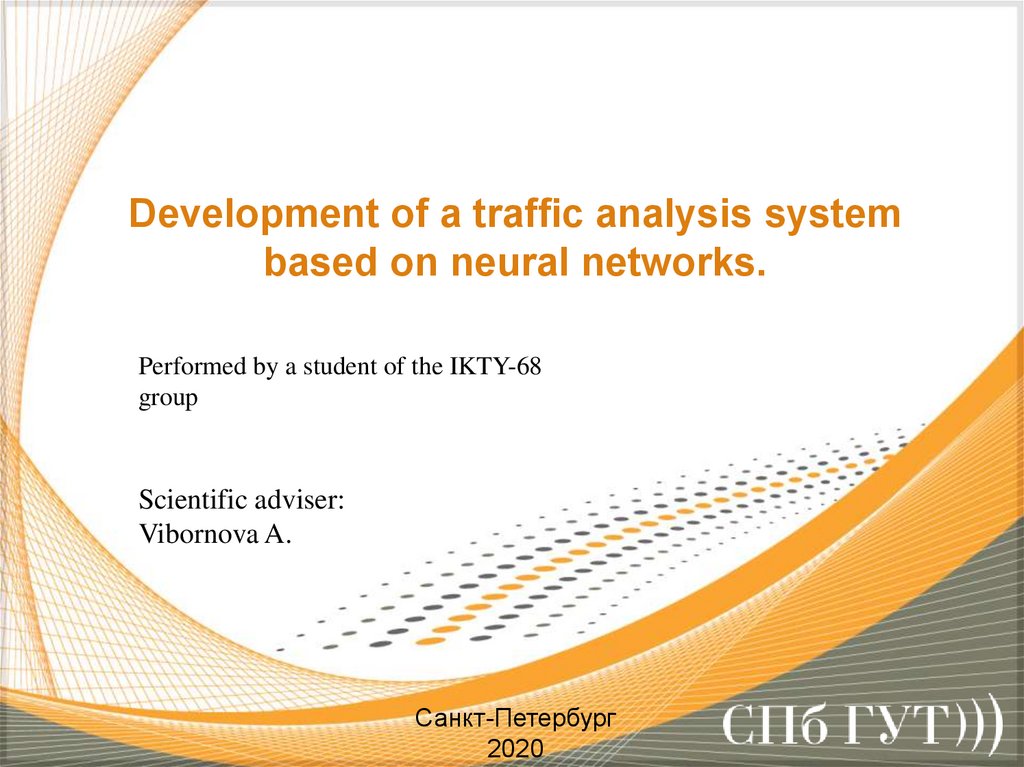 Development of a traffic analysis system based on neural networks.

Performed by a student of the IKTY-68 group

Scientific adviser:
Vibornova A.

Санкт-Петербург
2020

СПб ГУТ)))